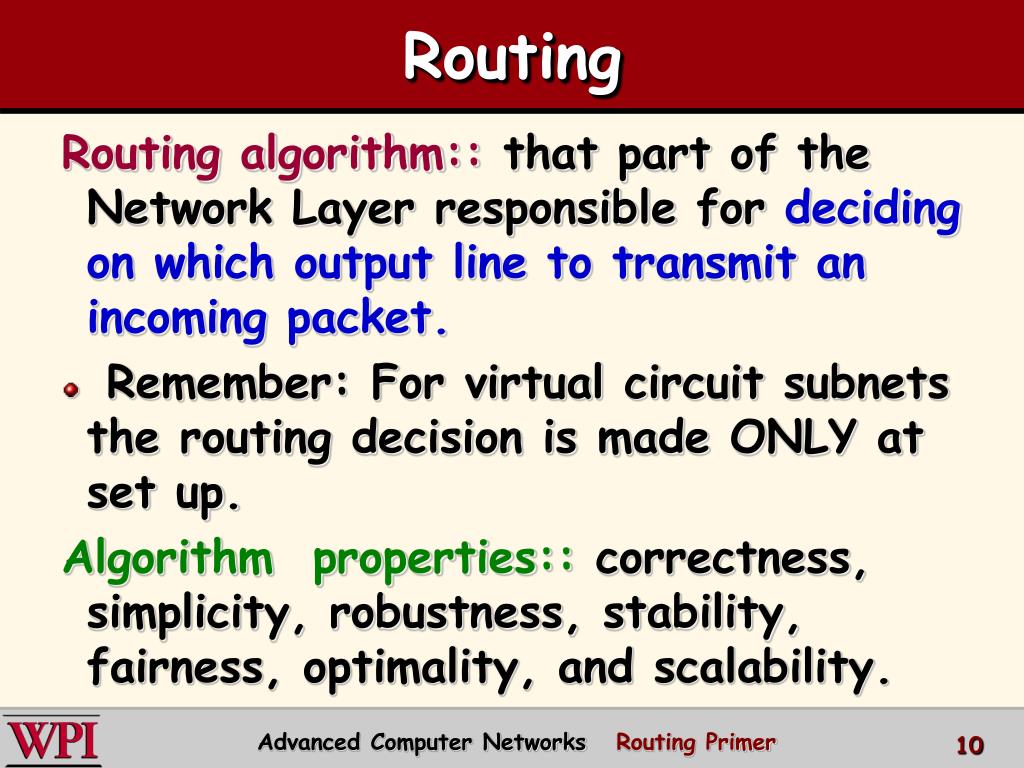 Routing

Routing algorithm:: that part of the Network Layer responsible for deciding on which output line to transmit an incoming packet.

Remember: For virtual circuit subnets the routing decision is made ONLY at set up.

Algorithm properties:: correctness, simplicity, robustness, stability, fairness, optimality, and scalability.

WPI

Advanced Computer Networks Routing Primer

10